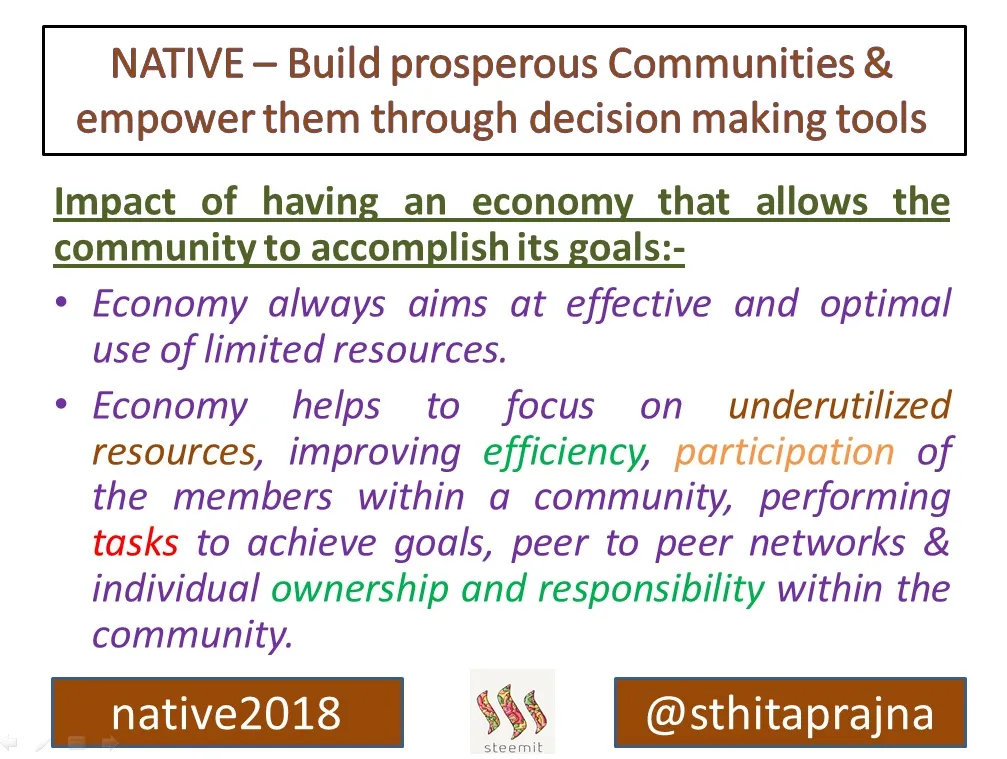 NATIVE – Build prosperous Communities & empower them through decision making tools

Impact of having an economy that allows the community to accomplish its goals:-

• Economy always aims at effective and optimal use of limited resources.

• Economy helps to focus on underutilized resources, improving efficiency, participation of the members within a community, performing tasks to achieve goals, peer to peer networks & individual ownership and responsibility within the community.

native2018

steemit

@sthitaprajna